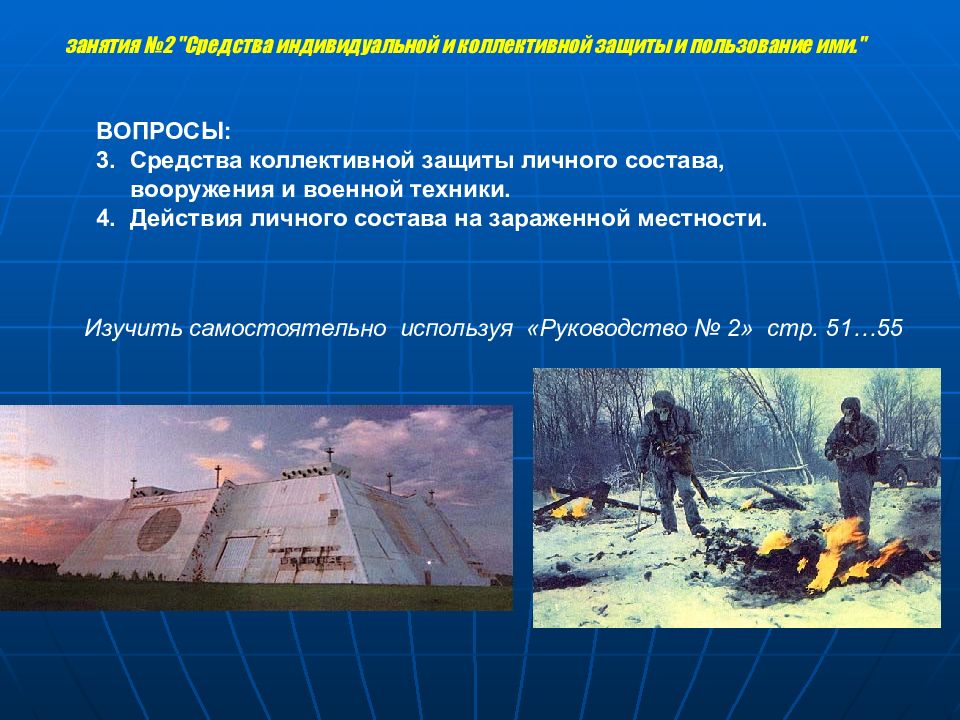 занятия №2 "Средства индивидуальной и коллективной защиты и пользование ими."

ВОПРОСЫ:
3. Средства коллективной защиты личного состава, вооружения и военной техники.
4. Действия личного состава на зараженной местности.

Изучить самостоятельно используя «Руководство № 2» стр. 51…55